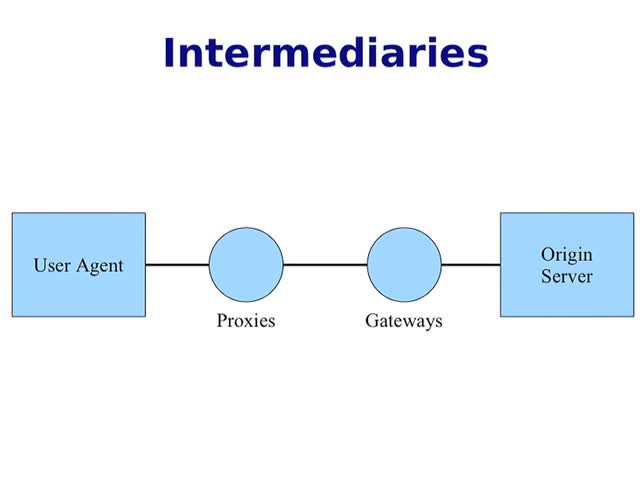 Intermediaries

User Agent

Proxies

Gateways

Origin Server